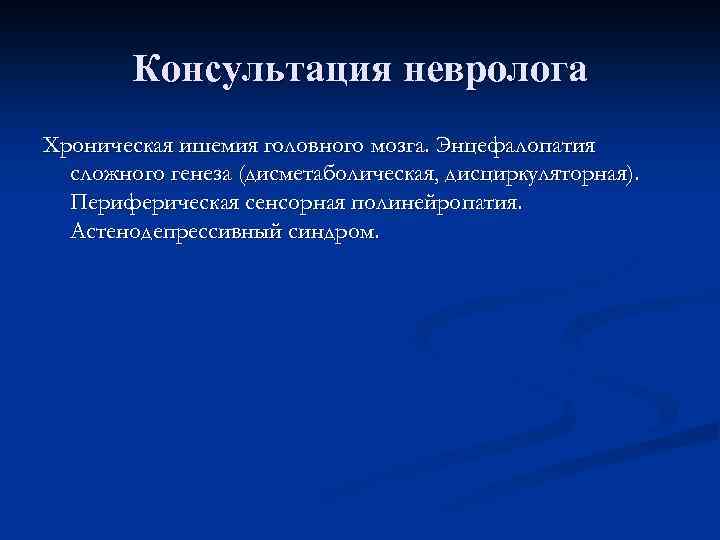 Консультация невролога

Хроническая ишемия головного мозга. Энцефалопатия сложного генеза (дисметаболическая, дисциркуляторная). Периферическая сенсорная полинейропатия. Астенодепрессивный синдром.